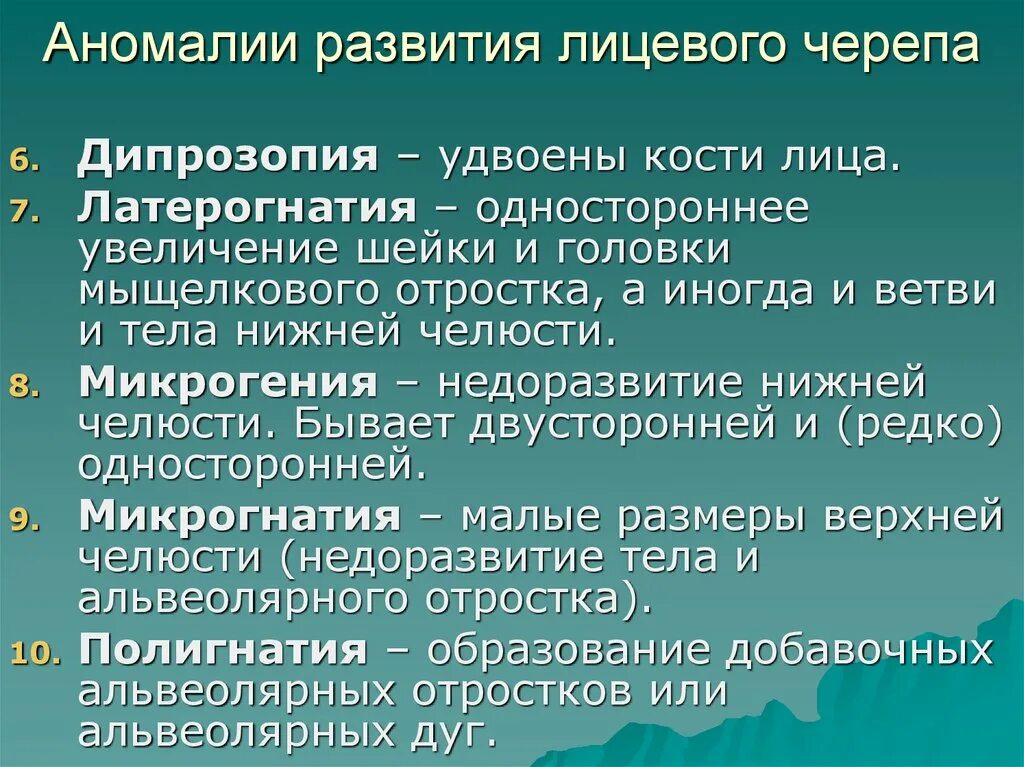 Аномалии развития лицевого черепа

6. Дипрозопия – удвоены кости лица.
7. Латерогнатия – одностороннее увеличение шейки и головки мыщелкового отростка, а иногда и ветви и тела нижней челюсти.
8. Микрогения – недоразвитие нижней челюсти. Бывает двусторонней и (редко) односторонней.
9. Микрогнатия – малые размеры верхней челюсти (недоразвитие тела и альвеолярного отростка).
10. Полигнатия – образование добавочных альвеолярных отростков или альвеолярных дуг.